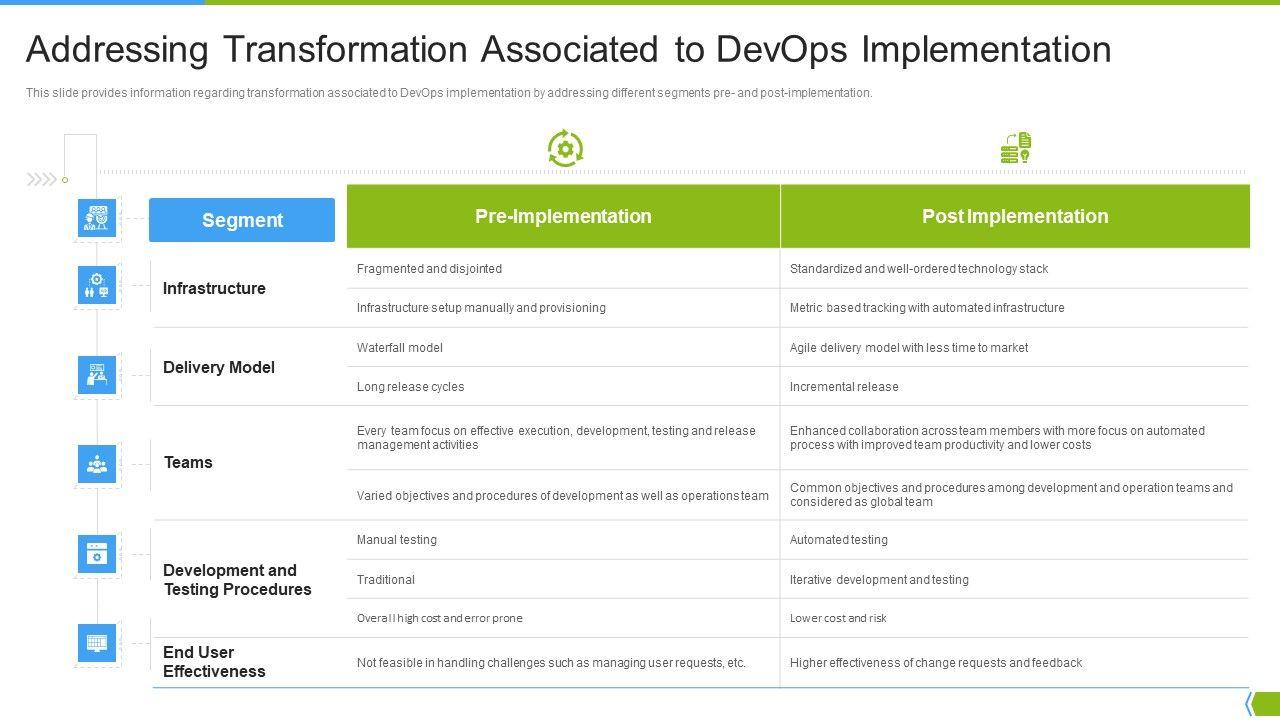 Addressing Transformation Associated to DevOps Implementation

This slide provides information regarding transformation associated to DevOps implementation by addressing different segments pre- and post-implementation.

| Segment | Pre-Implementation | Post Implementation |
|---|---|---|
| Infrastructure | Fragmented and disjointed | Standardized and well-ordered technology stack |
| | Infrastructure setup manually and provisioning | Metric based tracking with automated infrastructure |
| Delivery Model | Waterfall model | Agile delivery model with less time to market |
| | Long release cycles | Incremental release |
| Teams | Every team focus on effective execution, development, testing and release management activities | Enhanced collaboration across team members with more focus on automated process with improved team productivity and lower costs |
| | Varied objectives and procedures of development as well as operations team | Common objectives and procedures among development and operation teams and considered as global team |
| Development and Testing Procedures | Manual testing | Automated testing |
| | Traditional | Iterative development and testing |
| | Overall high cost and error prone | Lower cost and risk |
| End User Effectiveness | Not feasible in handling challenges such as managing user requests, etc. | Higher effectiveness of change requests and feedback |